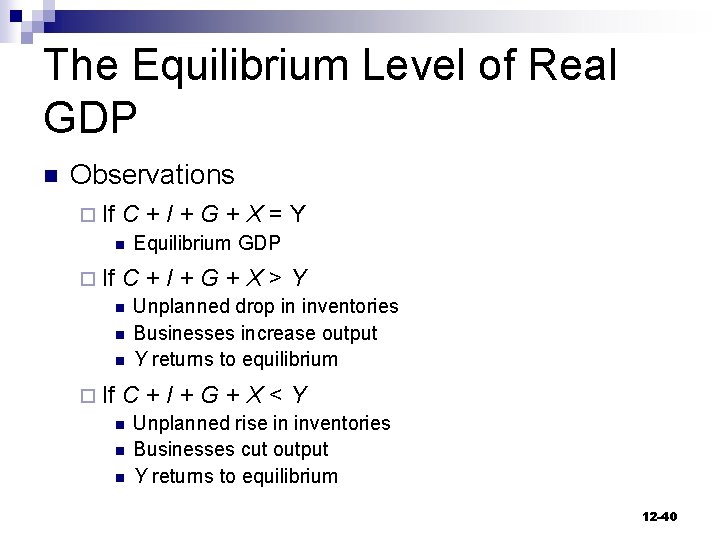 The Equilibrium Level of Real GDP

Observations

If $C + I + G + X = Y$

Equilibrium GDP

If $C + I + G + X > Y$

Unplanned drop in inventories

Businesses increase output

$Y$ returns to equilibrium

If $C + I + G + X < Y$

Unplanned rise in inventories

Businesses cut output

$Y$ returns to equilibrium

12-40